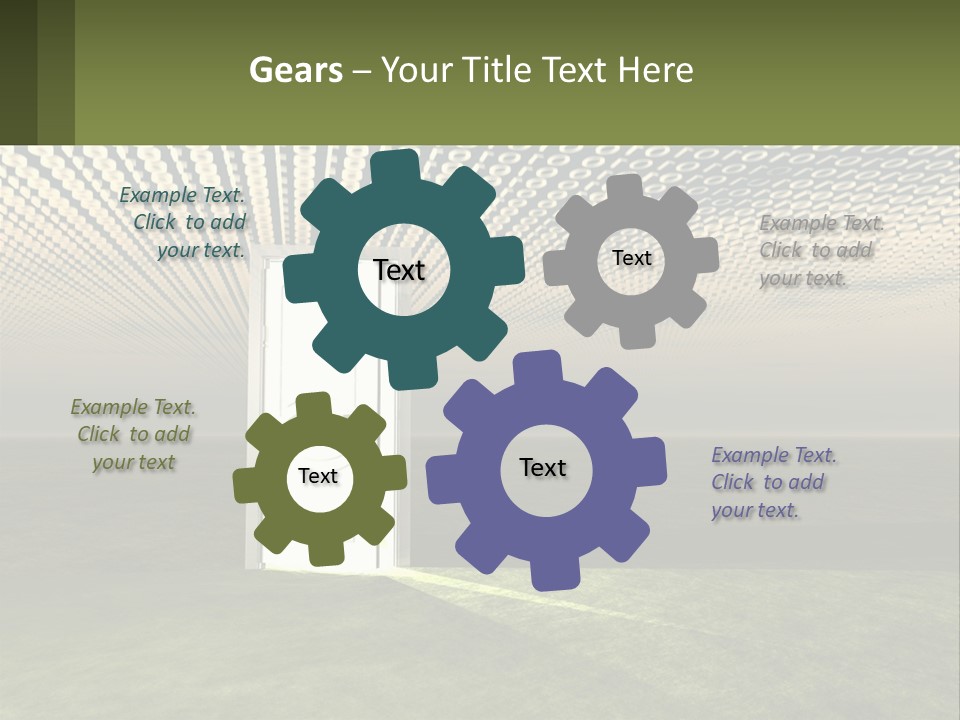 Gears – Your Title Text Here

Example Text. Click to add your text.

Text

Text

Example Text. Click to add your text.

Example Text. Click to add your text

Text

Text

Example Text. Click to add your text.